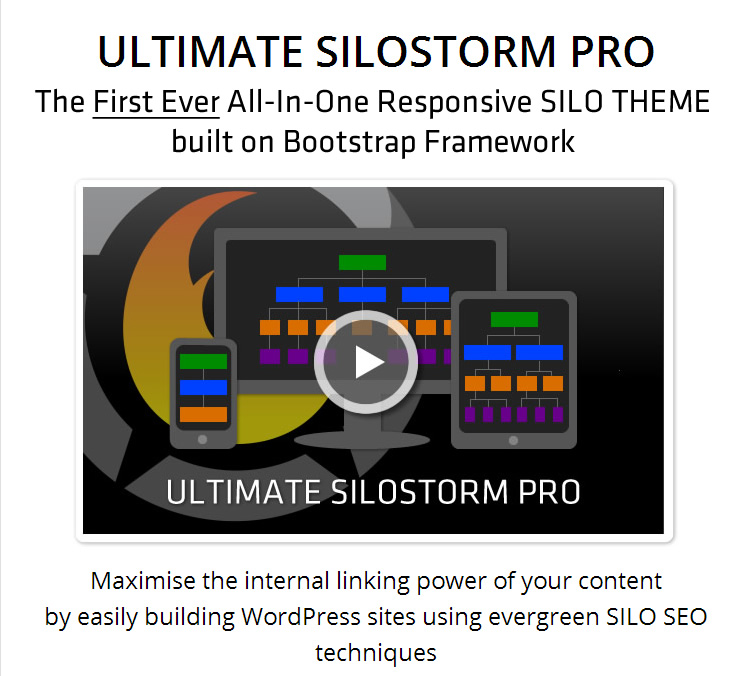 ULTIMATE SILOSTORM PRO

The First Ever All-In-One Responsive SILO THEME built on Bootstrap Framework

ULTIMATE SILOSTORM PRO

Maximise the internal linking power of your content by easily building WordPress sites using evergreen SILO SEO techniques